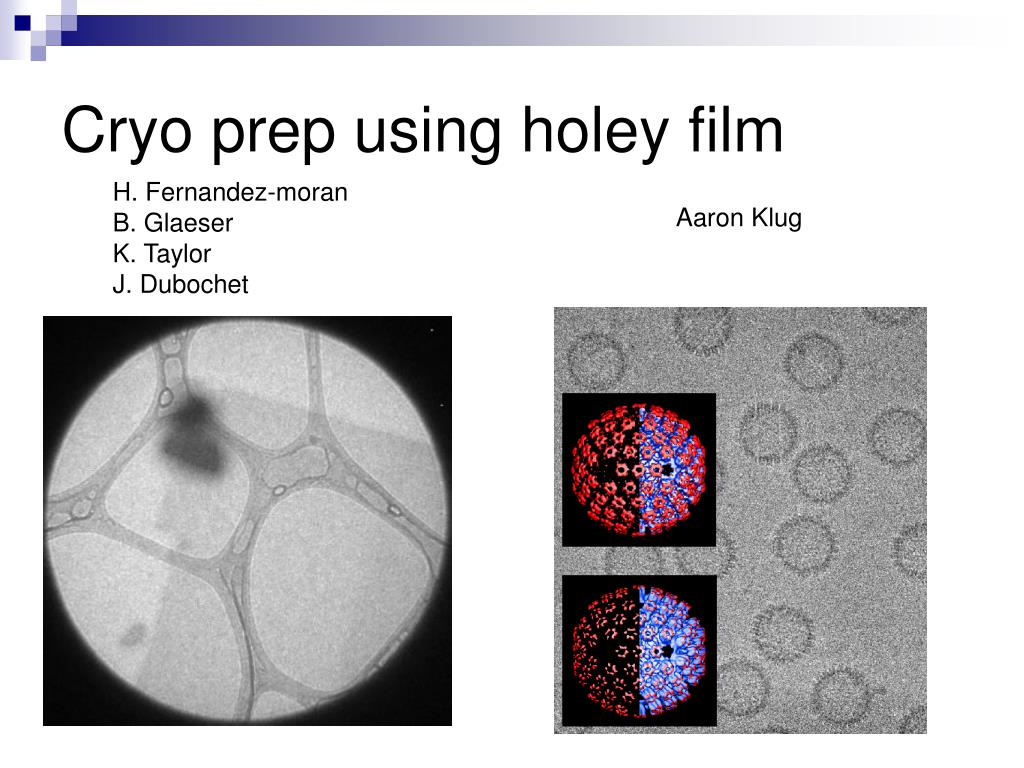 Cryo prep using holey film

H. Fernandez-moran
B. Glaeser
K. Taylor
J. Dubochet

Aaron Klug